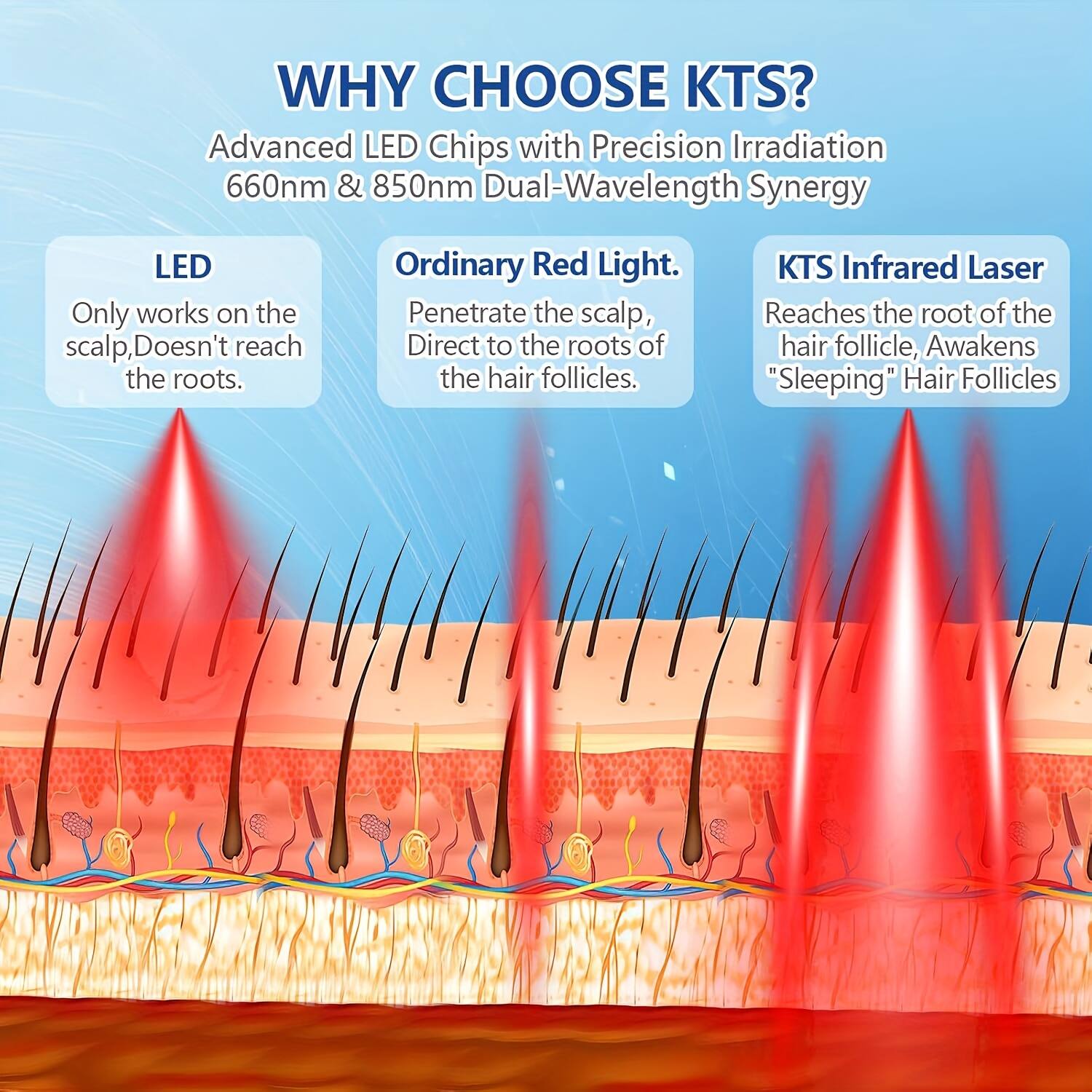 WHY CHOOSE KTS?

Advanced LED Chips with Precision Irradiation
660nm & 850nm Dual-Wavelength Synergy

LED

Only works on the scalp,Doesn't reach the roots.

Ordinary Red Light.

Penetrate the scalp, Direct to the roots of the hair follicles.

KTS Infrared Laser

Reaches the root of the hair follicle, Awakens "Sleeping" Hair Follicles